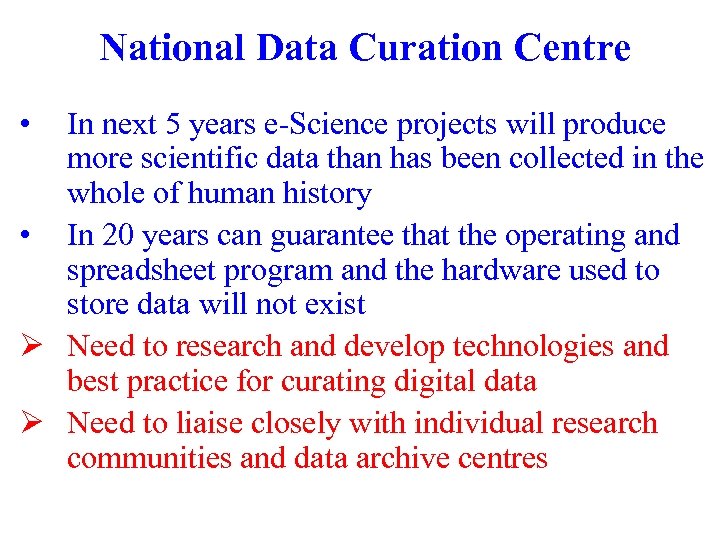 National Data Curation Centre

• In next 5 years e-Science projects will produce more scientific data than has been collected in the whole of human history

• In 20 years can guarantee that the operating and spreadsheet program and the hardware used to store data will not exist

➢ Need to research and develop technologies and best practice for curating digital data

➢ Need to liaise closely with individual research communities and data archive centres